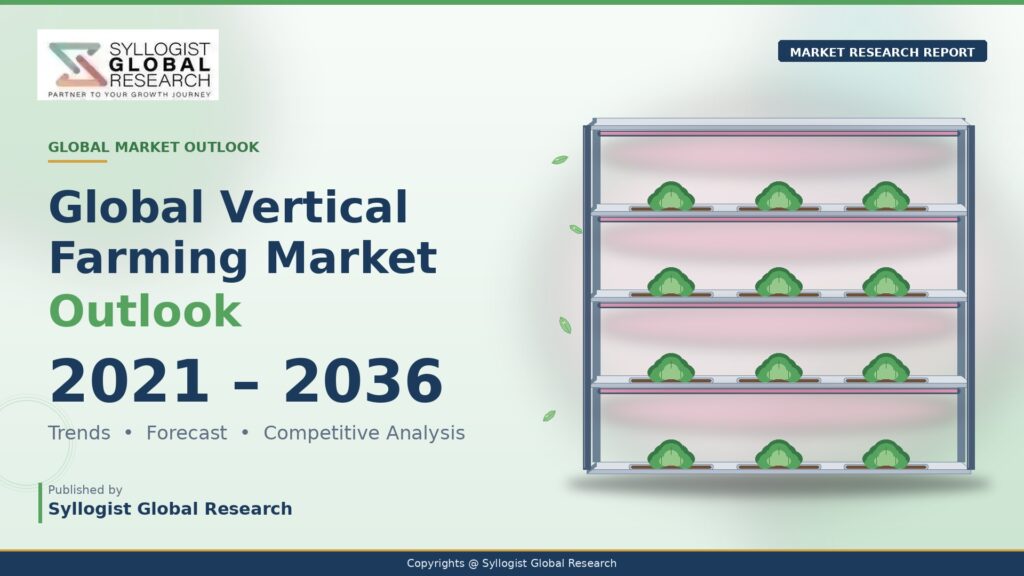 SYLLOGIST GLOBAL RESEARCH
PARTNER TO YOUR GROWTH JOURNEY

MARKET RESEARCH REPORT

GLOBAL MARKET OUTLOOK

Global Vertical Farming Market Outlook

2021 – 2036

Trends • Forecast • Competitive Analysis

Published by
Syllogist Global Research

Copyrights @ Syllogist Global Research